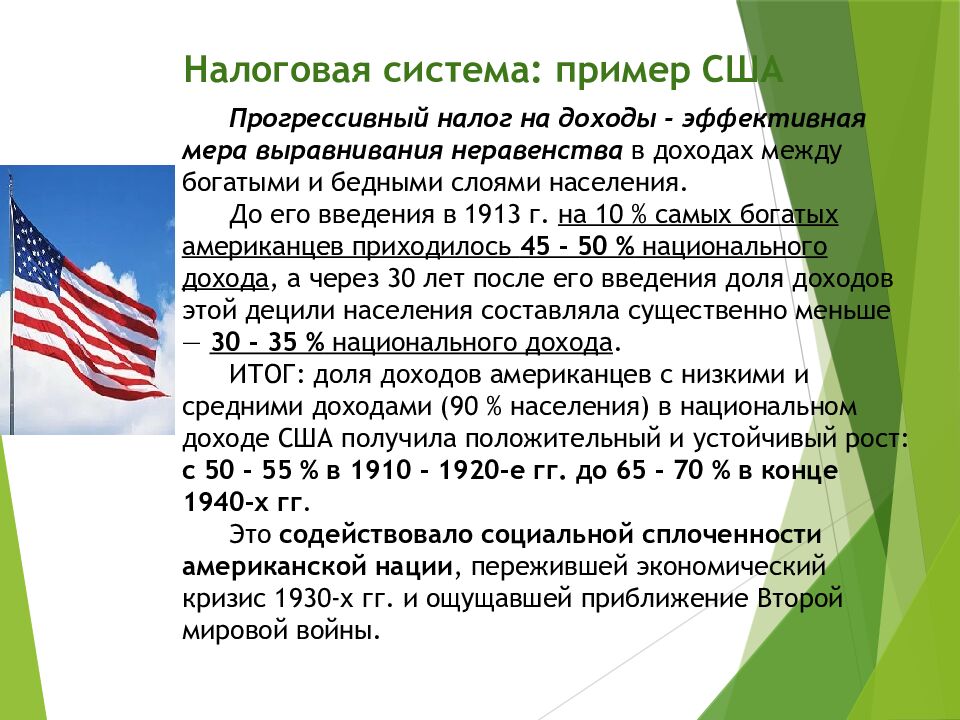 Налоговая система: пример США

Прогрессивный налог на доходы - эффективная мера выравнивания неравенства в доходах между богатыми и бедными слоями населения.

До его введения в 1913 г. на 10 % самых богатых американцев приходилось 45 - 50 % национального дохода, а через 30 лет после его введения доля доходов этой децили населения составляла существенно меньше — 30 - 35 % национального дохода.

ИТОГ: доля доходов американцев с низкими и средними доходами (90 % населения) в национальном доходе США получила положительный и устойчивый рост: с 50 - 55 % в 1910 - 1920-е гг. до 65 - 70 % в конце 1940-х гг.

Это содействовало социальной сплоченности американской нации, пережившей экономический кризис 1930-х гг. и ощущавшей приближение Второй мировой войны.